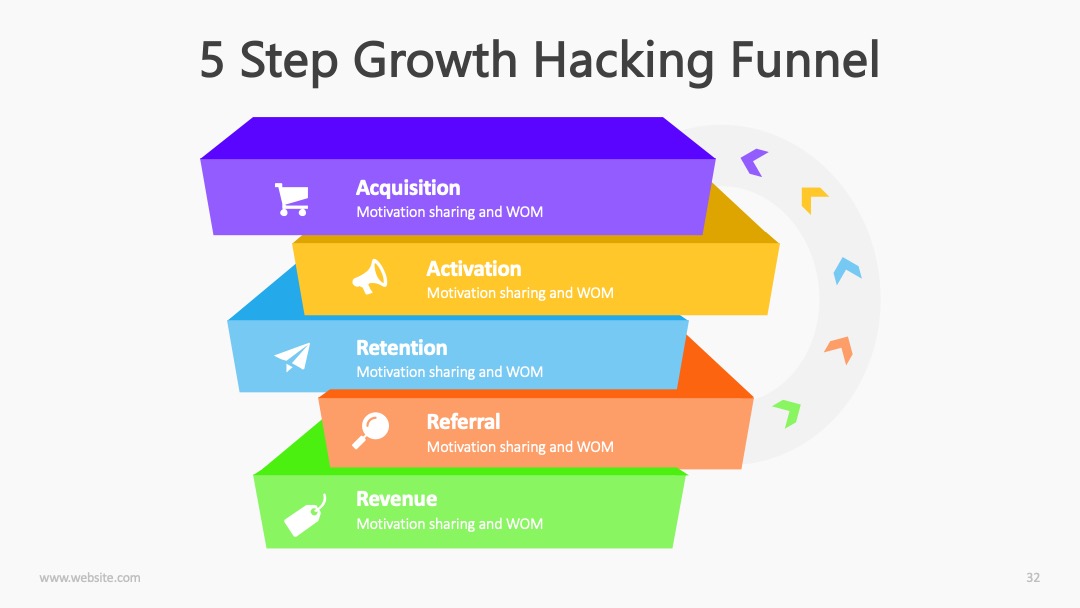 5 Step Growth Hacking Funnel

Acquisition
Motivation sharing and WOM

Activation
Motivation sharing and WOM

Retention
Motivation sharing and WOM

Referral
Motivation sharing and WOM

Revenue
Motivation sharing and WOM

www.website.com

32